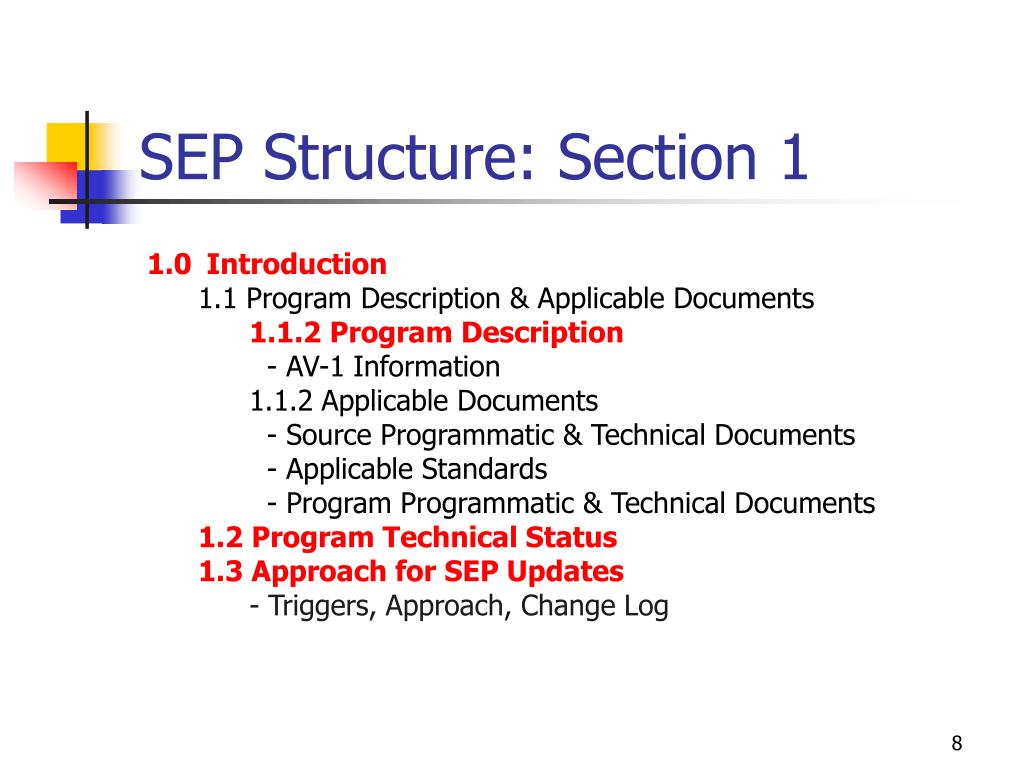 SEP Structure: Section 1

1.0 Introduction

1.1 Program Description & Applicable Documents

1.1.2 Program Description

- AV-1 Information

1.1.2 Applicable Documents

- Source Programmatic & Technical Documents

- Applicable Standards

- Program Programmatic & Technical Documents

1.2 Program Technical Status

1.3 Approach for SEP Updates

- Triggers, Approach, Change Log

8